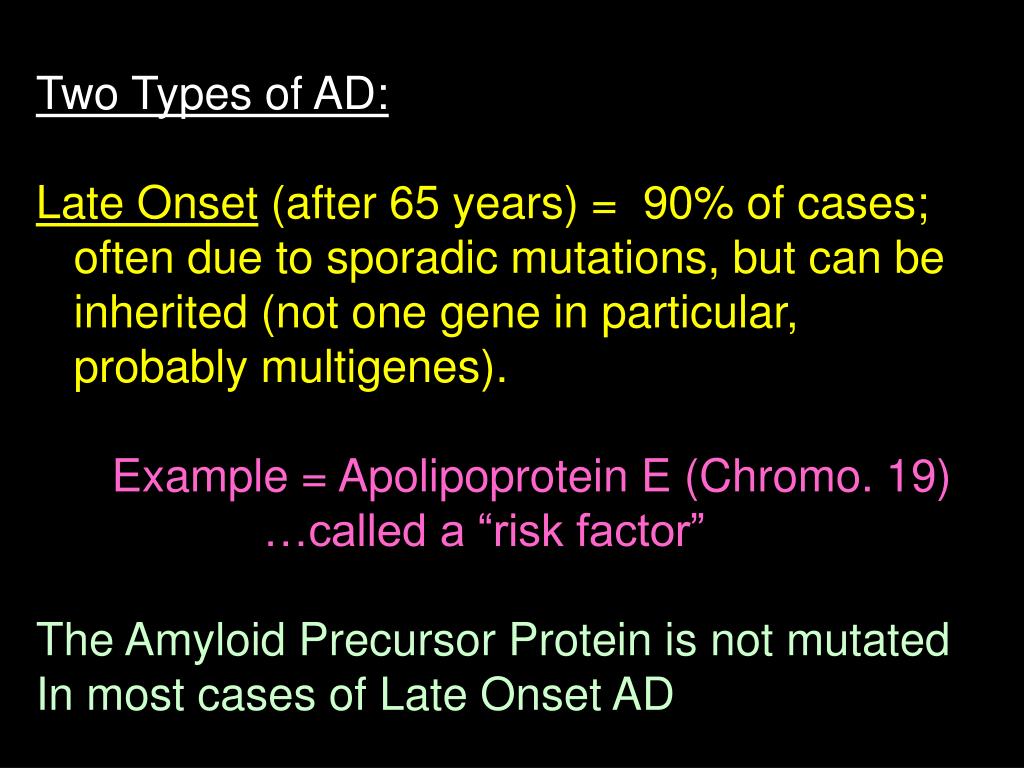 Two Types of AD:

Late Onset (after 65 years) = 90% of cases; often due to sporadic mutations, but can be inherited (not one gene in particular, probably multigenes).

Example = Apolipoprotein E (Chromo. 19)
…called a “risk factor”

The Amyloid Precursor Protein is not mutated
In most cases of Late Onset AD